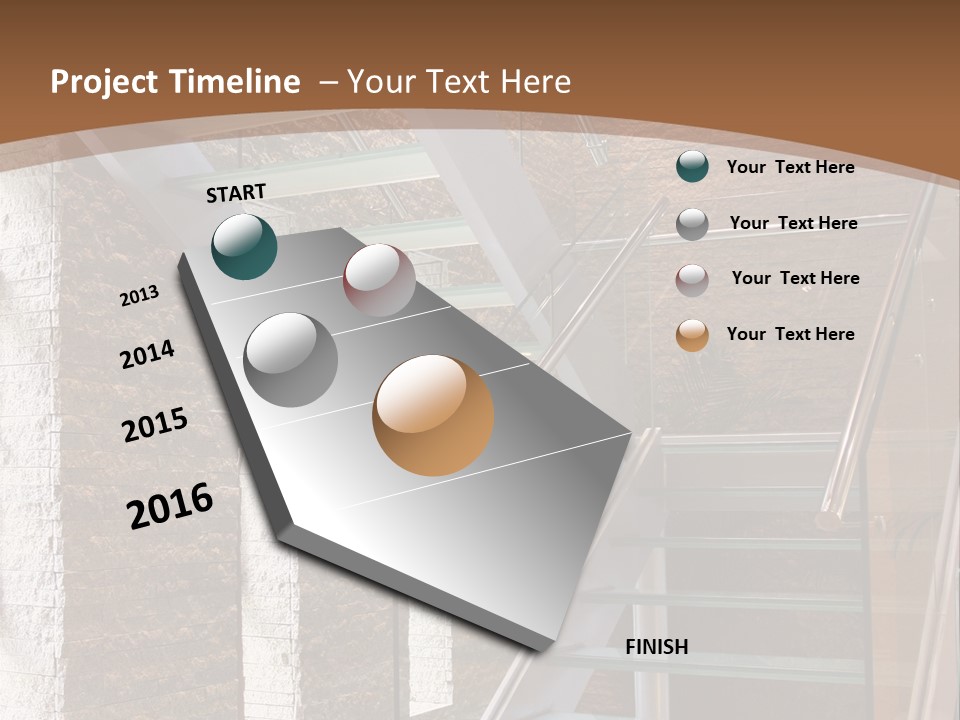 Project Timeline – Your Text Here

START

2013

2014

2015

2016

FINISH

Your Text Here

Your Text Here

Your Text Here

Your Text Here